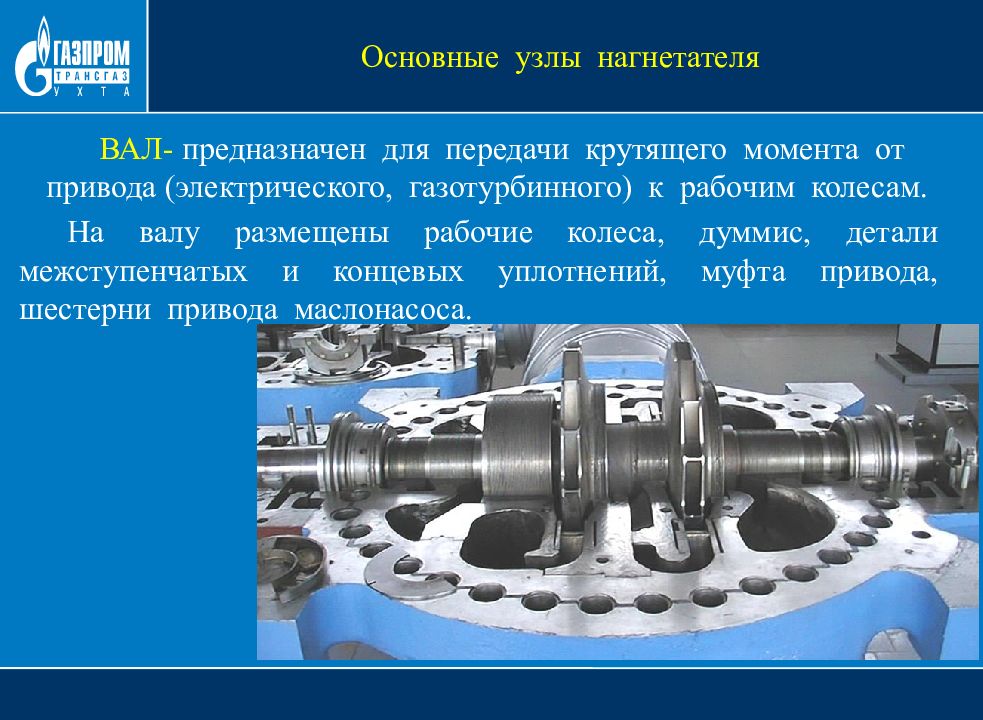 ГАЗПРОМ
ТРАНСГАЗ
УХТА

Основные узлы нагнетателя

ВАЛ- предназначен для передачи крутящего момента от привода (электрического, газотурбинного) к рабочим колесам.

На валу размещены рабочие колеса, думмис, детали межступенчатых и концевых уплотнений, муфта привода, шестерни привода маслонасоса.